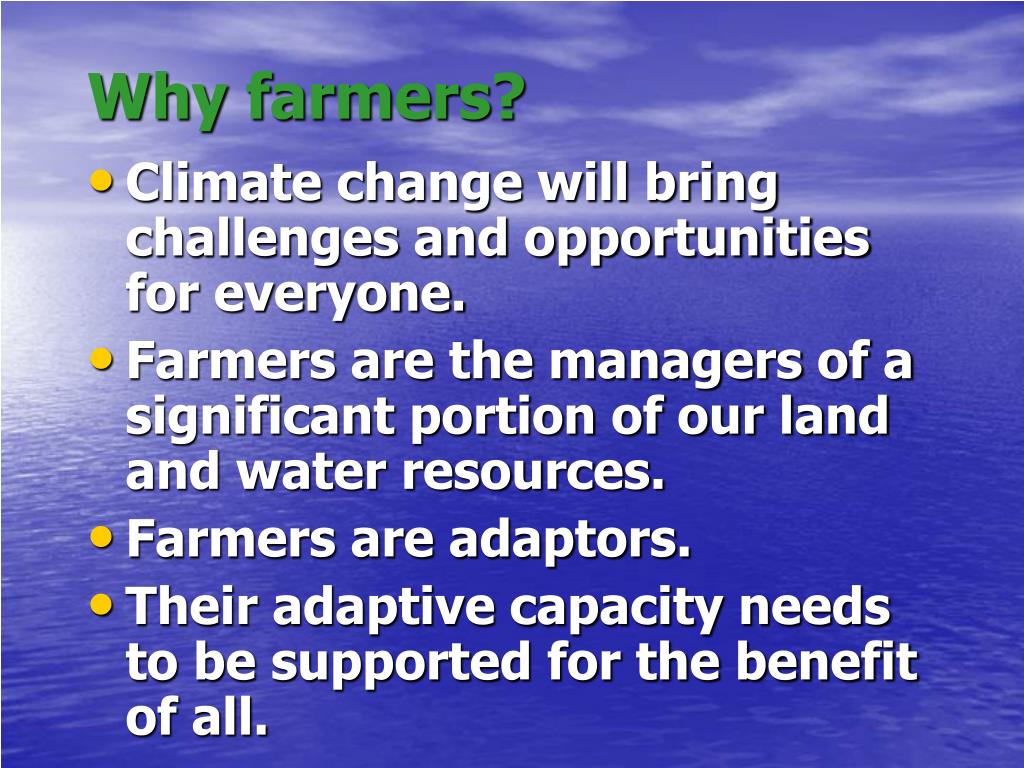 Why farmers?

• Climate change will bring challenges and opportunities for everyone.
• Farmers are the managers of a significant portion of our land and water resources.
• Farmers are adaptors.
• Their adaptive capacity needs to be supported for the benefit of all.